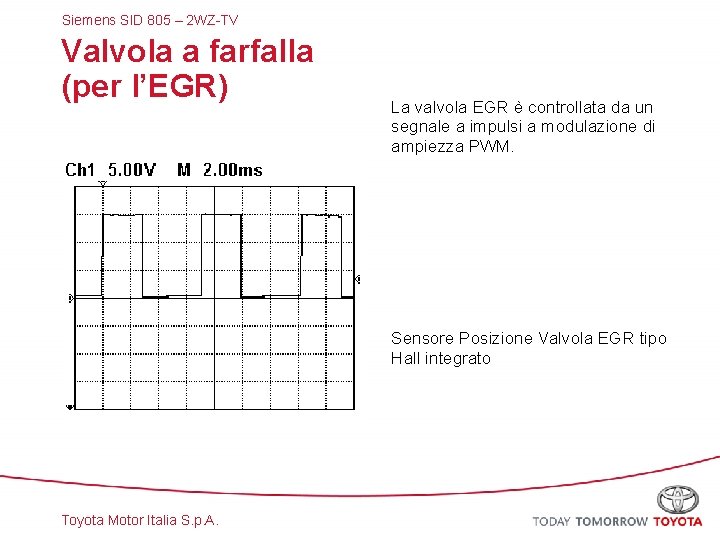 Siemens SID 805 – 2WZ-TV

Valvola a farfalla (per l'EGR)

La valvola EGR è controllata da un segnale a impulsi a modulazione di ampiezza PWM.

Ch1 5.00V M 2.00ms

Sensore Posizione Valvola EGR tipo Hall integrato

Toyota Motor Italia S.p.A.

TODAY TOMORROW TOYOTA